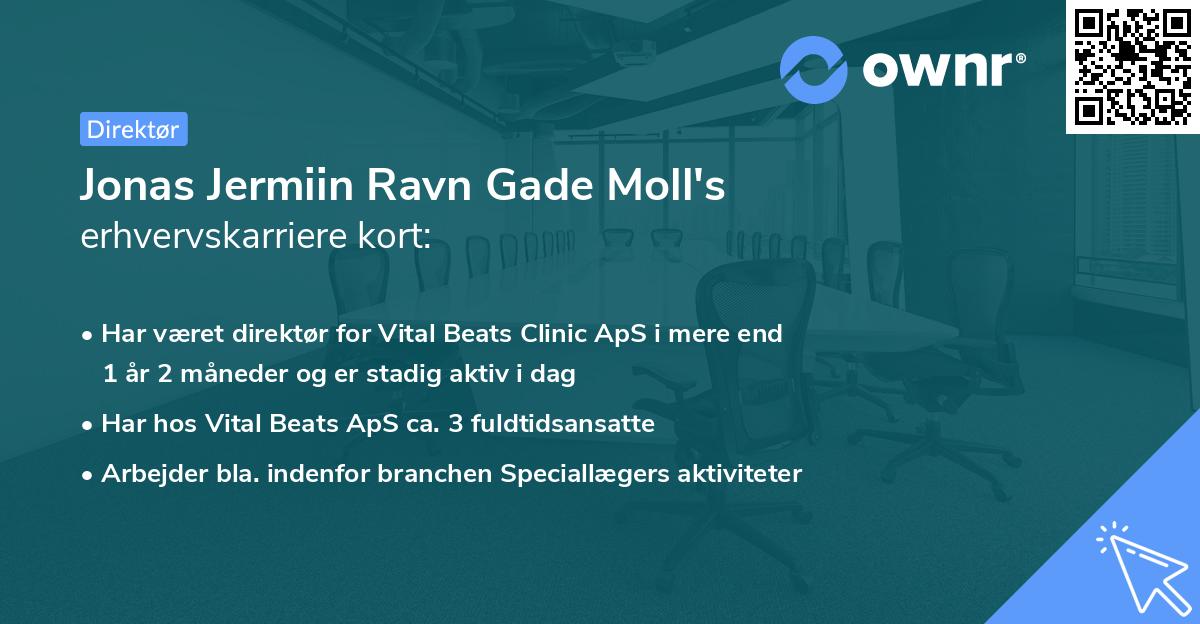 ownr®

Direktør

Jonas Jermiin Ravn Gade Moll's
erhvervskarriere kort:

• Har været direktør for Vital Beats Clinic ApS i mere end 1 år 2 måneder og er stadig aktiv i dag
• Har hos Vital Beats ApS ca. 3 fuldtidsansatte
• Arbejder bla. indenfor branchen Speciallægers aktiviteter